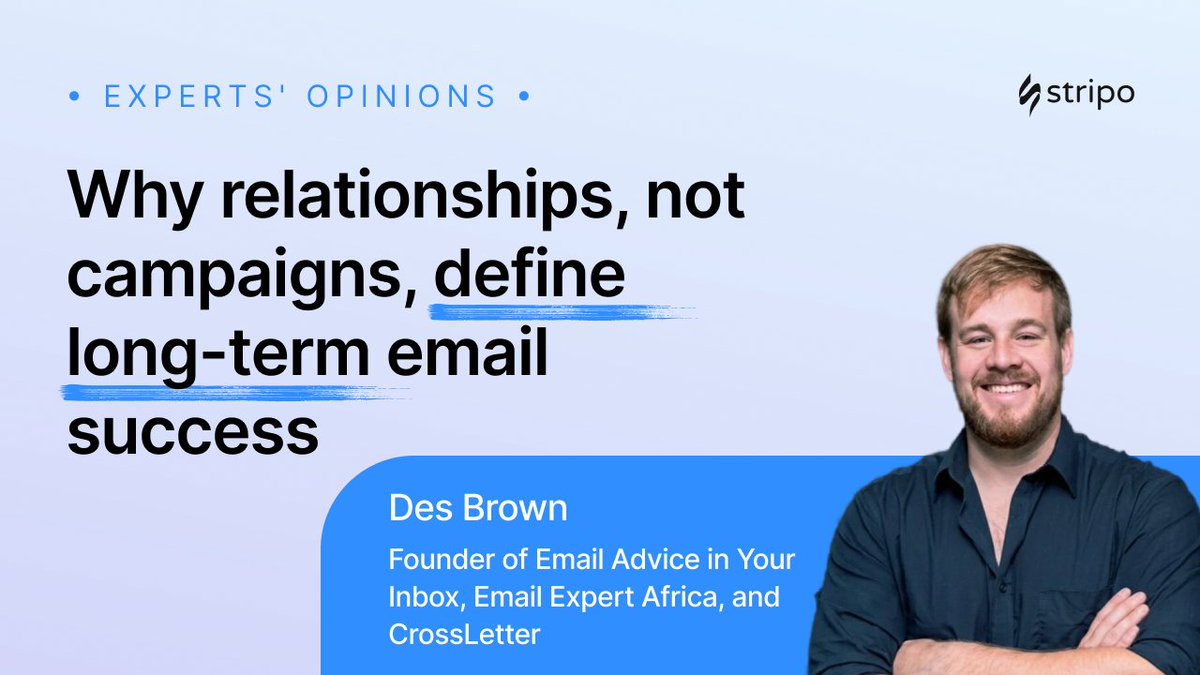 • EXPERTS' OPINIONS •

stripo

Why relationships, not campaigns, define long-term email success

Des Brown

Founder of Email Advice in Your Inbox, Email Expert Africa, and CrossLetter